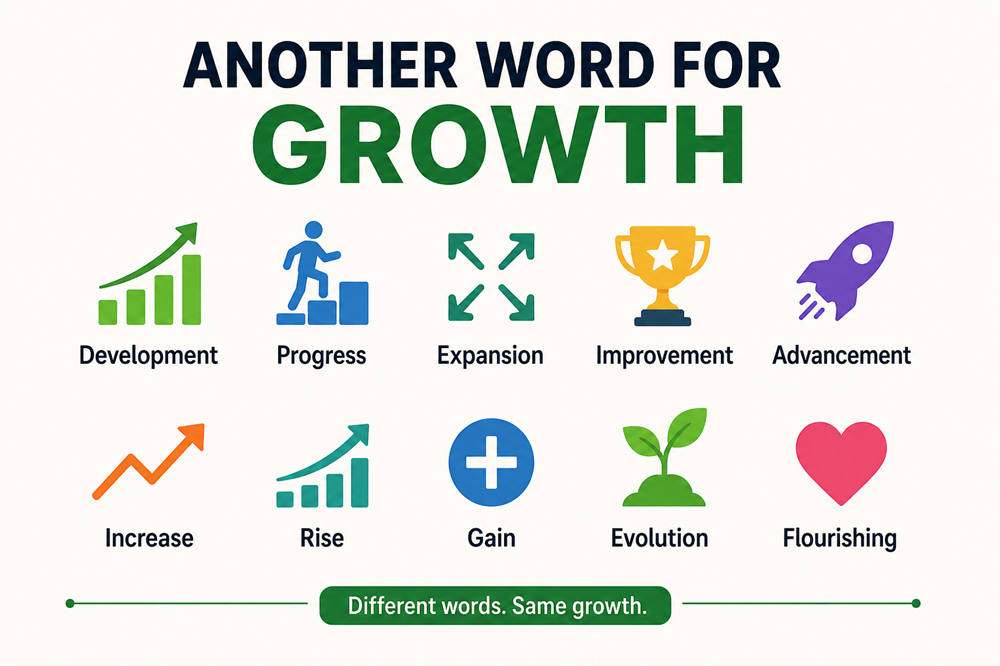 ANOTHER WORD FOR
GROWTH

Development
Progress
Expansion
Improvement
Advancement

Increase
Rise
Gain
Evolution
Flourishing

Different words. Same growth.